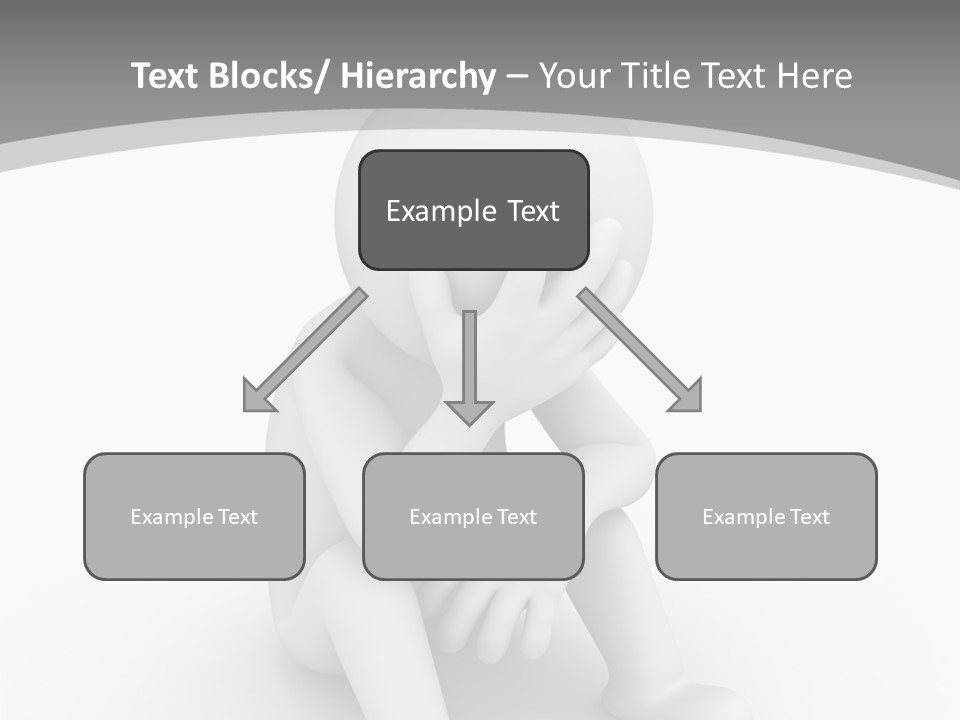 Text Blocks/ Hierarchy – Your Title Text Here

Example Text

Example Text

Example Text

Example Text